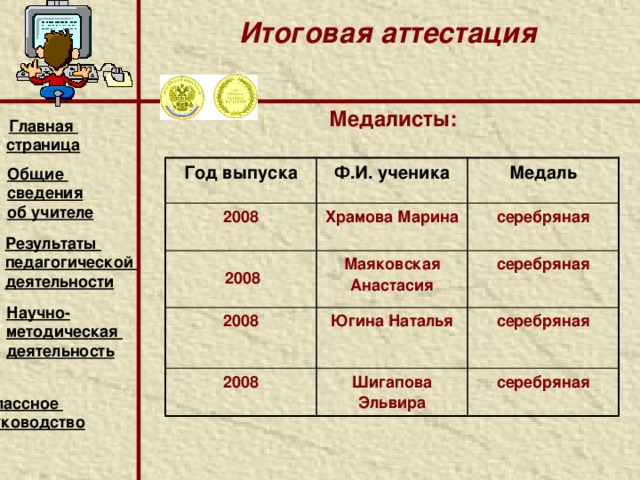 Итоговая аттестация

Главная страница

Общие сведения об учителе

Результаты педагогической деятельности

Научно-методическая деятельность

лассное ководство

Медалисты:

| Год выпуска | Ф.И. ученика | Медаль |
|---|---|---|
| 2008 | Храмова Марина | серебряная |
| 2008 | Маяковская Анастасия | серебряная |
| 2008 | Югина Наталья | серебряная |
| 2008 | Шигапова Эльвира | серебряная |